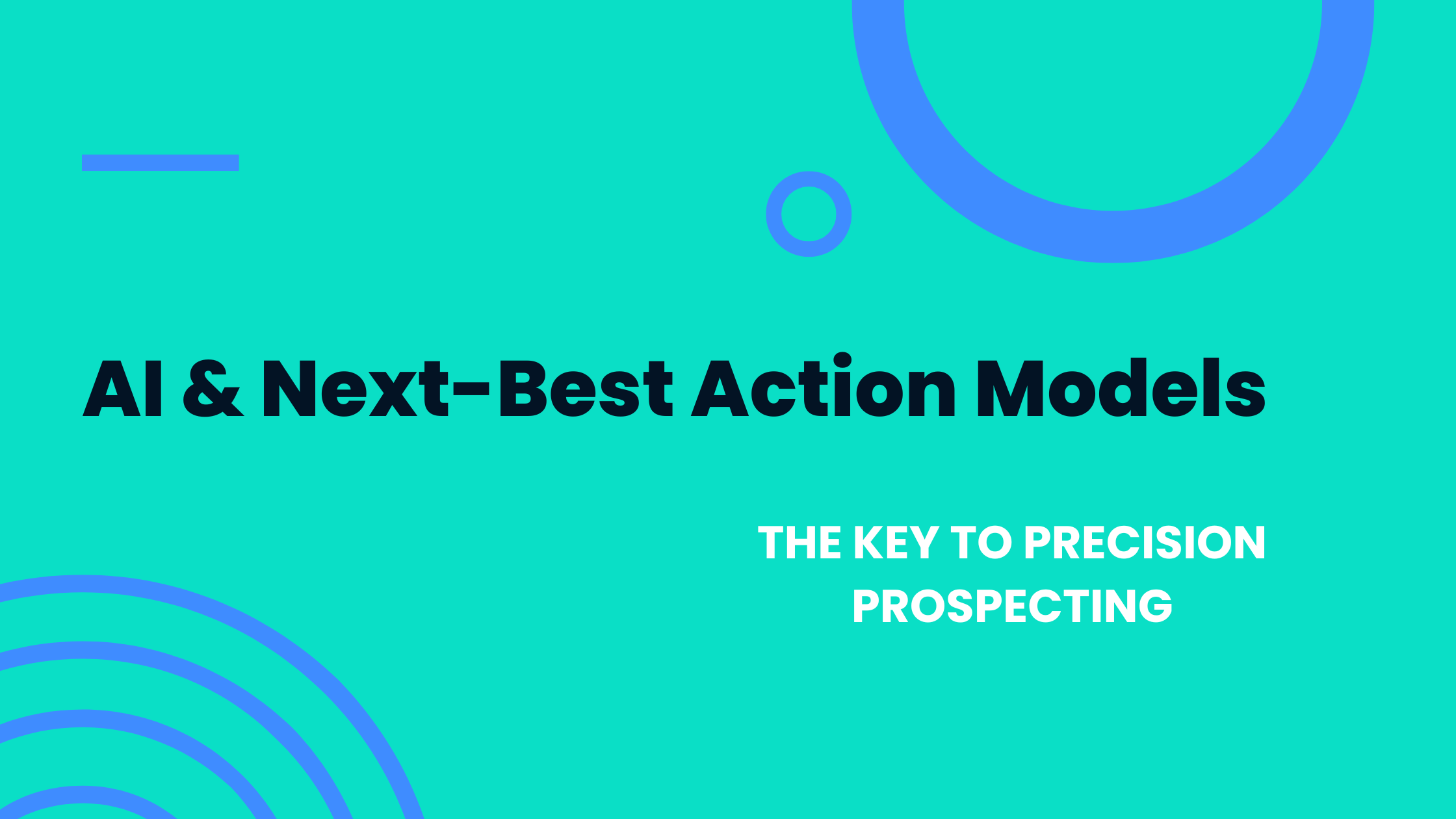 AI & Next-Best Action Models

THE KEY TO PRECISION PROSPECTING